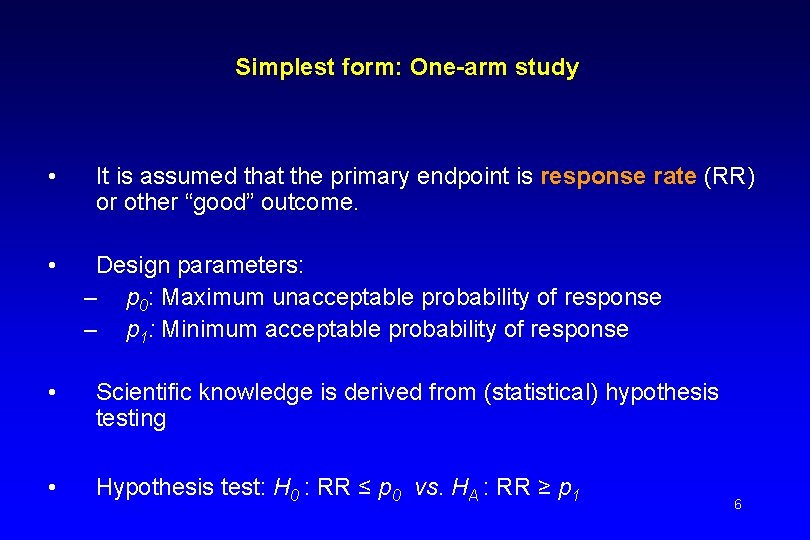 Simplest form: One-arm study

• It is assumed that the primary endpoint is response rate (RR) or other “good” outcome.

• Design parameters:
– $p_0$: Maximum unacceptable probability of response
– $p_1$: Minimum acceptable probability of response

• Scientific knowledge is derived from (statistical) hypothesis testing

• Hypothesis test: $H_0$ : RR ≤ $p_0$ vs. $H_A$ : RR ≥ $p_1$

6